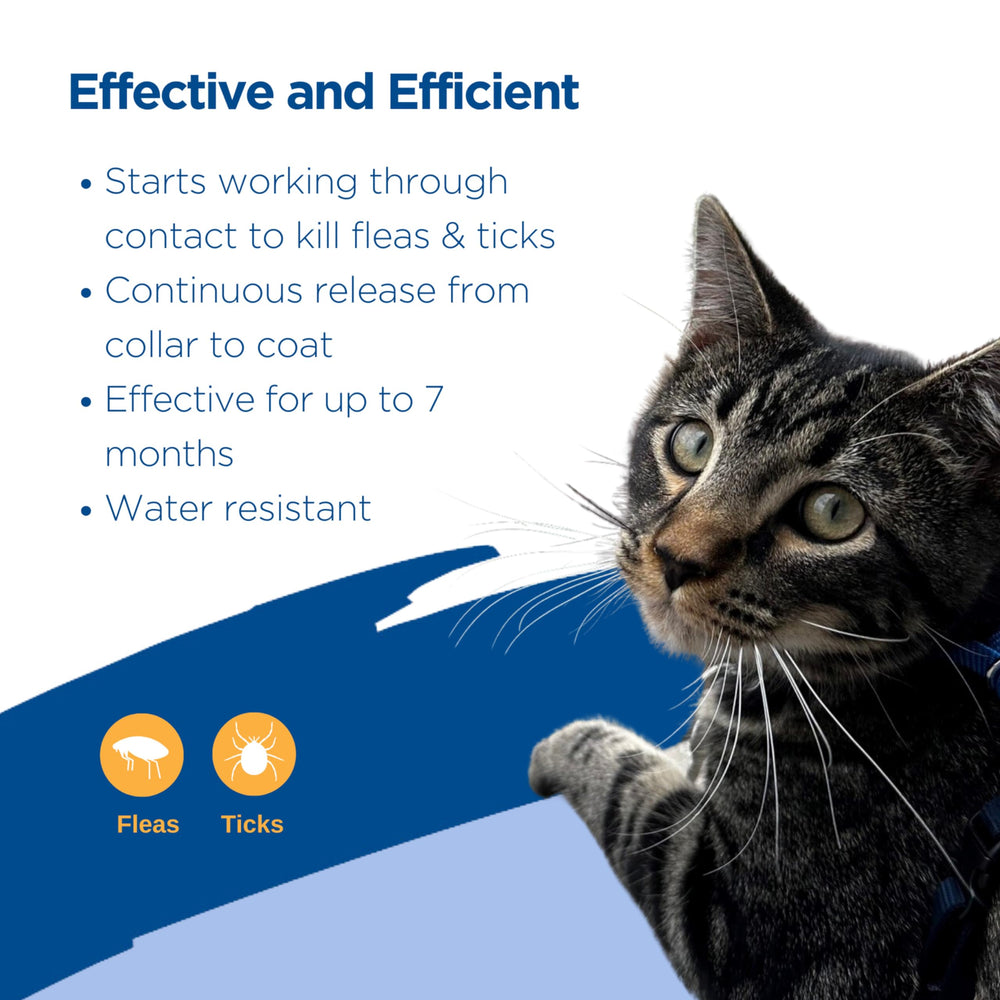 Effective and Efficient

• Starts working through contact to kill fleas & ticks
• Continuous release from collar to coat
• Effective for up to 7 months
• Water resistant

Fleas
Ticks